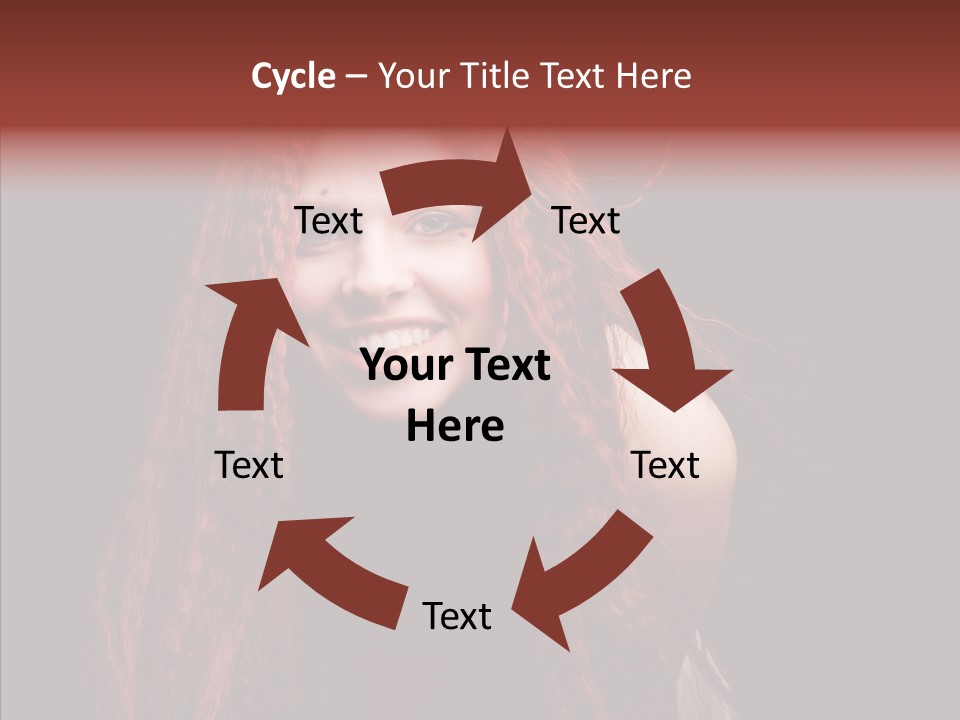 Cycle – Your Title Text Here

Text

Text

Your Text Here

Text

Text

Text